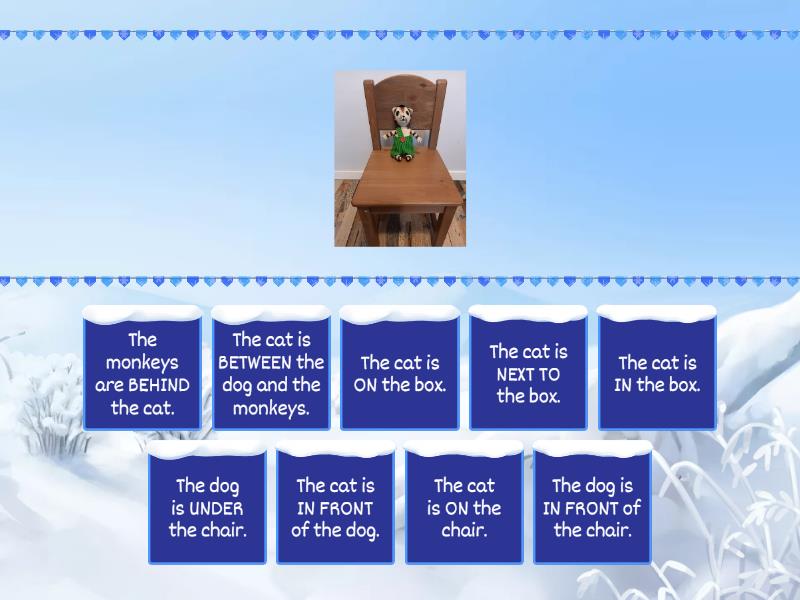 The monkeys are BEHIND the cat.

The cat is BETWEEN the dog and the monkeys.

The cat is ON the box.

The cat is NEXT TO the box.

The cat is IN the box.

The dog is UNDER the chair.

The cat is IN FRONT of the dog.

The cat is ON the chair.

The dog is IN FRONT of the chair.